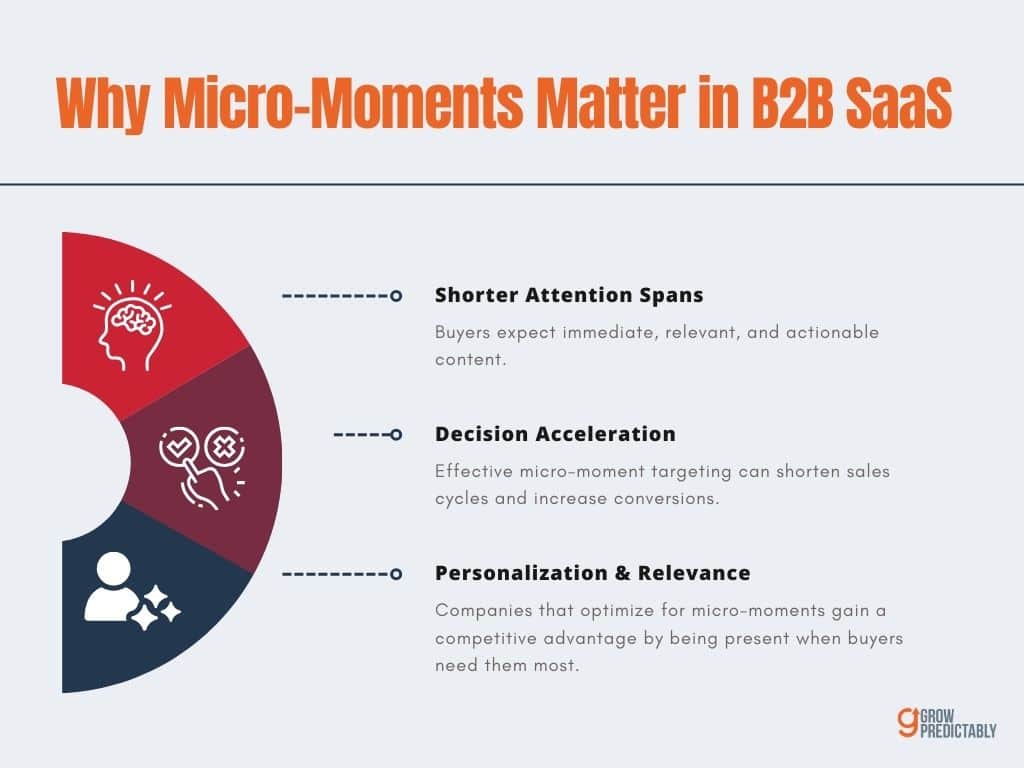 Why Micro-Moments Matter in B2B SaaS

Shorter Attention Spans

Buyers expect immediate, relevant, and actionable content.

Decision Acceleration

Effective micro-moment targeting can shorten sales cycles and increase conversions.

Personalization & Relevance

Companies that optimize for micro-moments gain a competitive advantage by being present when buyers need them most.

GROW PREDICTABLY